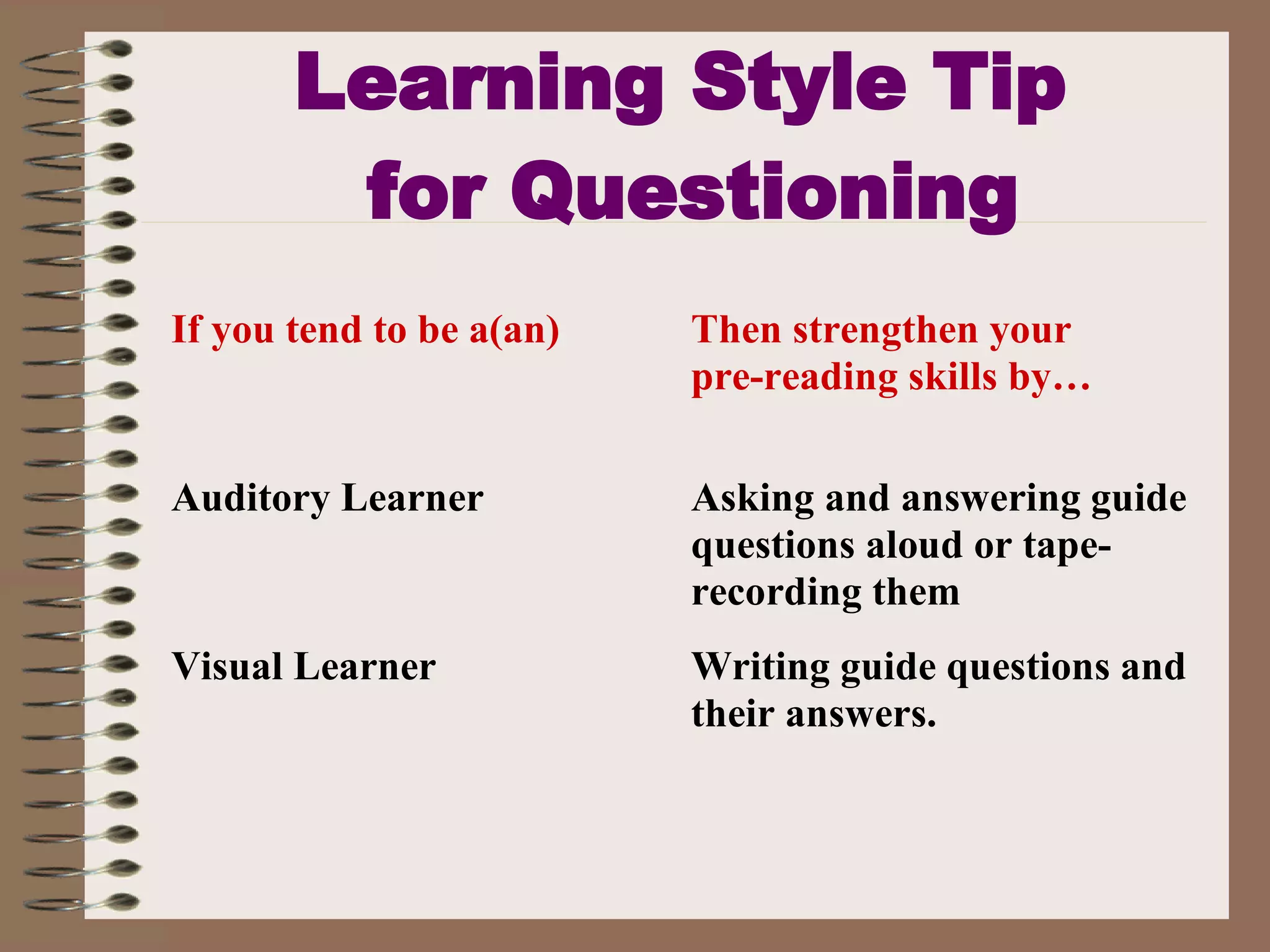 Learning Style Tip for Questioning

| If you tend to be a(an) | Then strengthen your pre-reading skills by… |
|---|---|
| Auditory Learner | Asking and answering guide questions aloud or tape-recording them |
| Visual Learner | Writing guide questions and their answers. |